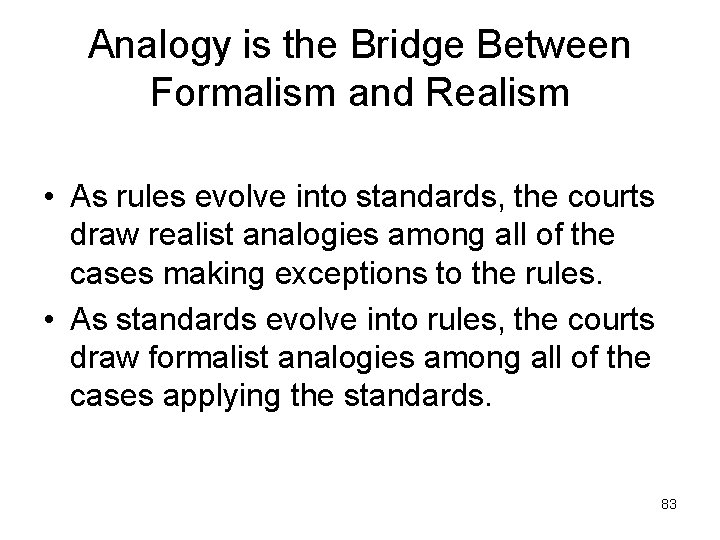 Analogy is the Bridge Between Formalism and Realism

• As rules evolve into standards, the courts draw realist analogies among all of the cases making exceptions to the rules.
• As standards evolve into rules, the courts draw formalist analogies among all of the cases applying the standards.

83